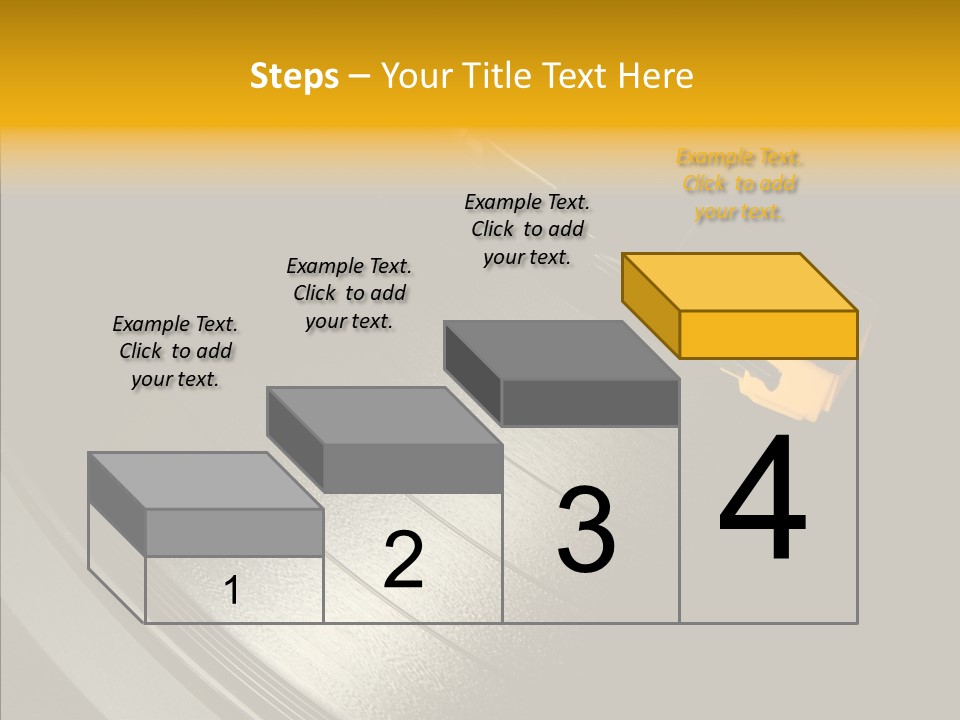 Steps – Your Title Text Here

Example Text. Click to add your text.

Example Text. Click to add your text.

Example Text. Click to add your text.

Example Text. Click to add your text.

1

2

3

4